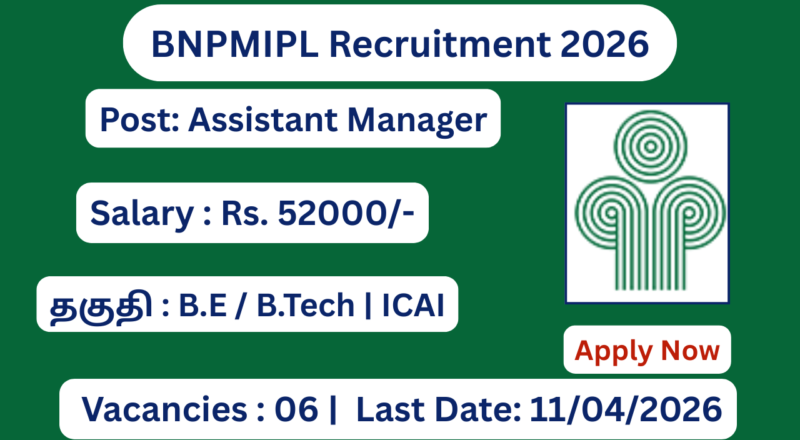 BNPMIPL Recruitment 2026

Post: Assistant Manager

Salary : Rs. 52000/-

தகுதி : B.E / B.Tech | ICAI

Apply Now

Vacancies : 06 | Last Date: 11/04/2026